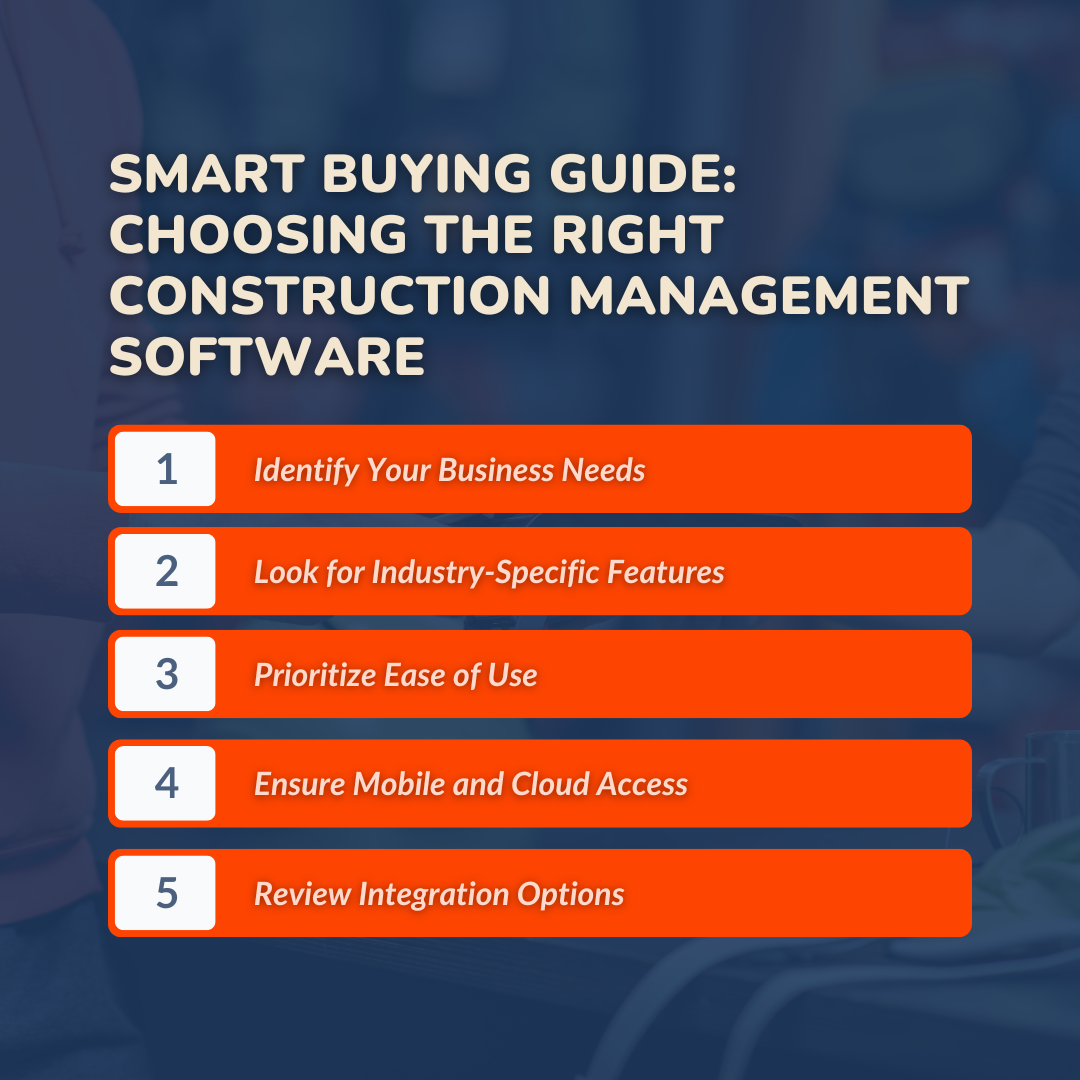 SMART BUYING GUIDE: CHOOSING THE RIGHT CONSTRUCTION MANAGEMENT SOFTWARE

1 Identify Your Business Needs

2 Look for Industry-Specific Features

3 Prioritize Ease of Use

4 Ensure Mobile and Cloud Access

5 Review Integration Options